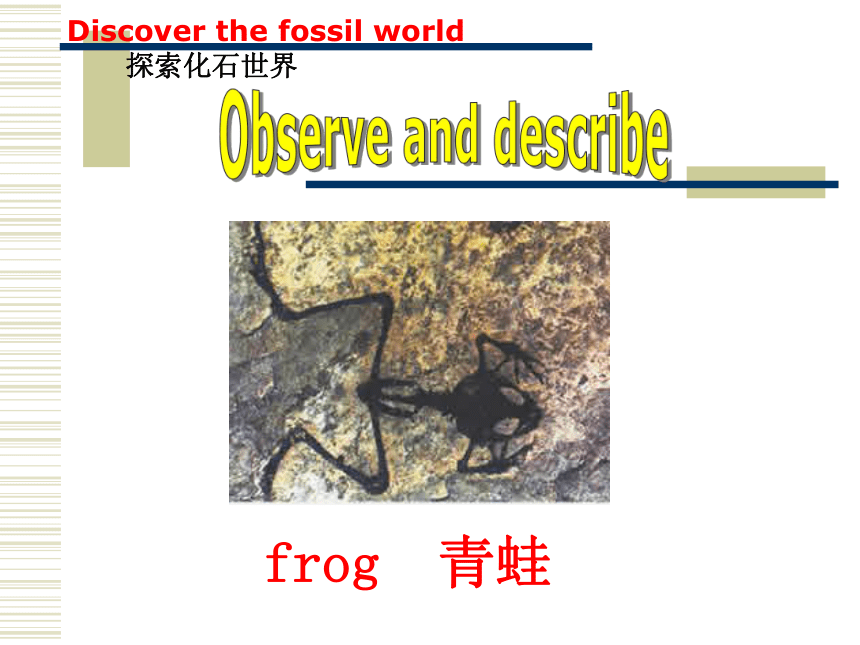 Discover the fossil world
探索化石世界

Observe and describe

frog 青蛙